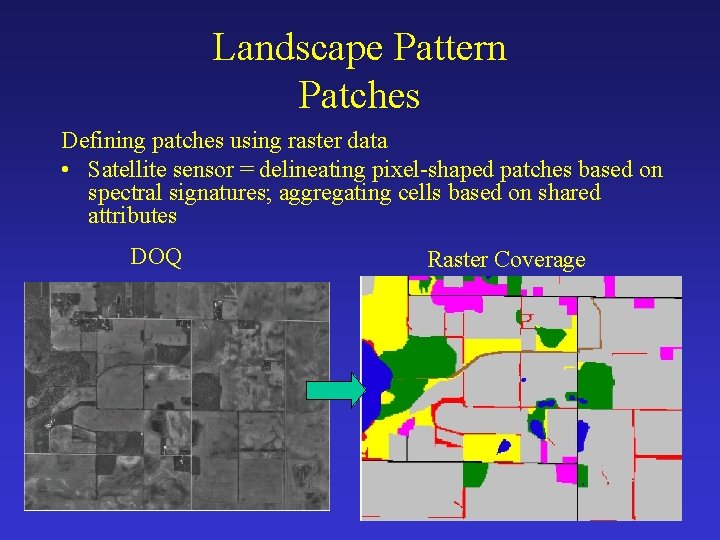 Landscape Pattern
Patches

Defining patches using raster data

• Satellite sensor = delineating pixel-shaped patches based on spectral signatures; aggregating cells based on shared attributes

DOQ

Raster Coverage